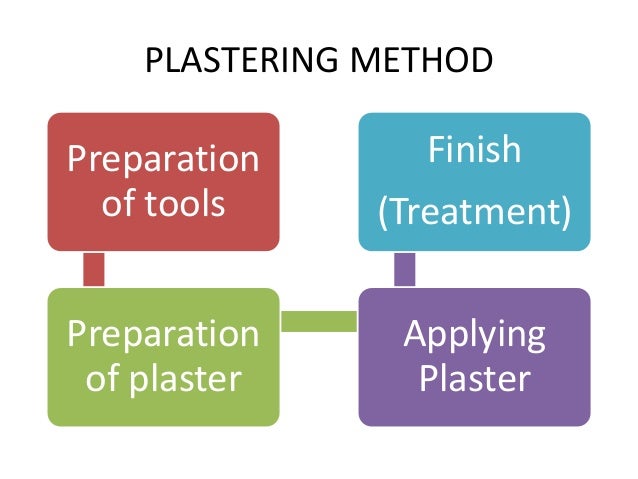 PLASTERING METHOD

Preparation of tools

Preparation of plaster

Applying Plaster

Finish (Treatment)